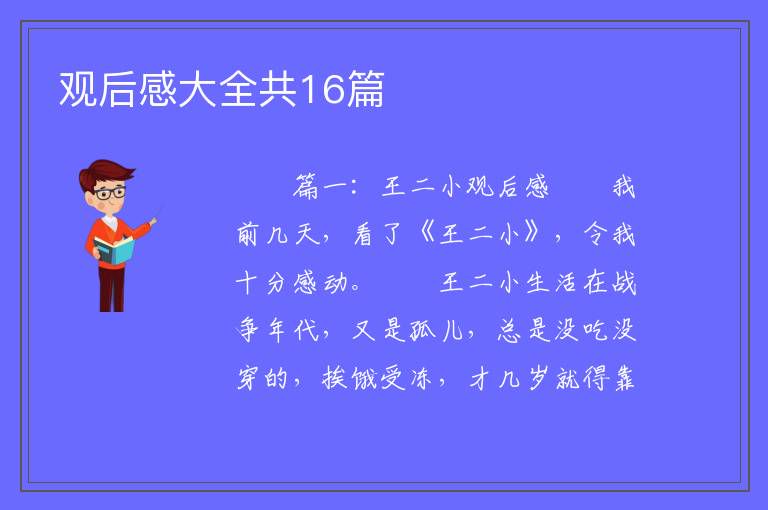 观后感大全共16篇

篇一：王二小观后感　　我前几天，看了《王二小》，令我十分感动。　　王二小生活在战争年代，又是孤儿，总是没吃没穿的，挨饿受冻，才几岁就得靠